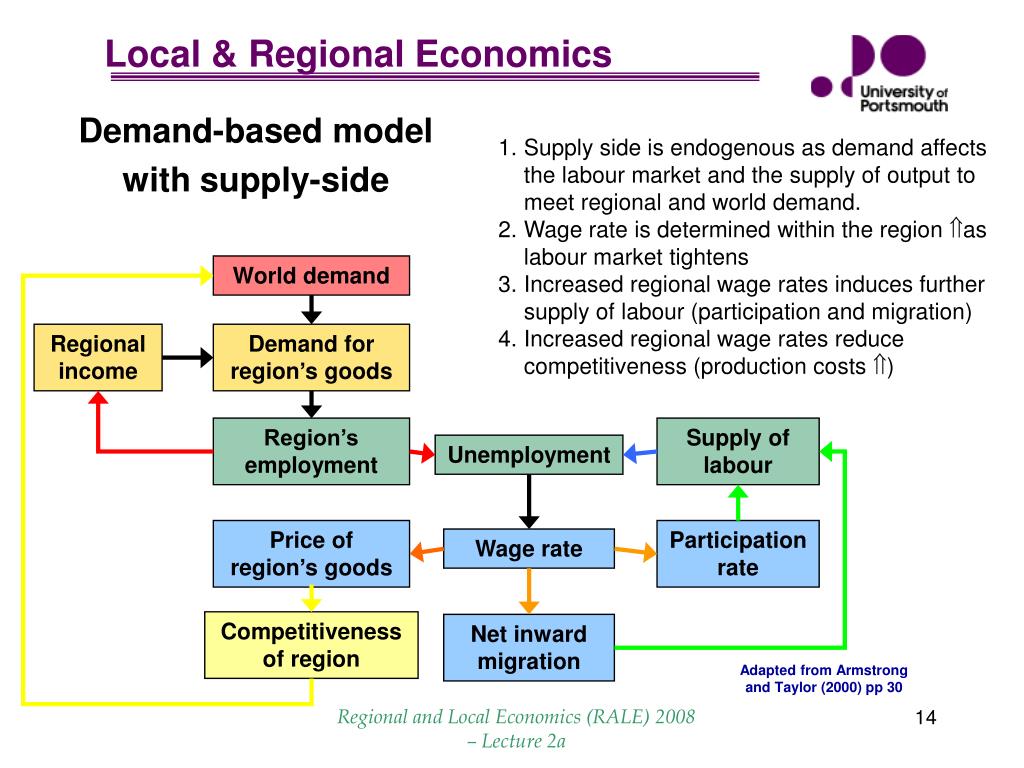 Local & Regional Economics

University of Portsmouth

Demand-based model with supply-side

1. Supply side is endogenous as demand affects the labour market and the supply of output to meet regional and world demand.
2. Wage rate is determined within the region ⇑as labour market tightens
3. Increased regional wage rates induces further supply of labour (participation and migration)
4. Increased regional wage rates reduce competitiveness (production costs ⇑)

World demand

Regional income

Demand for region's goods

Region's employment

Unemployment

Supply of labour

Price of region's goods

Wage rate

Participation rate

Competitiveness of region

Net inward migration

Adapted from Armstrong and Taylor (2000) pp 30

Regional and Local Economics (RALE) 2008 – Lecture 2a

14